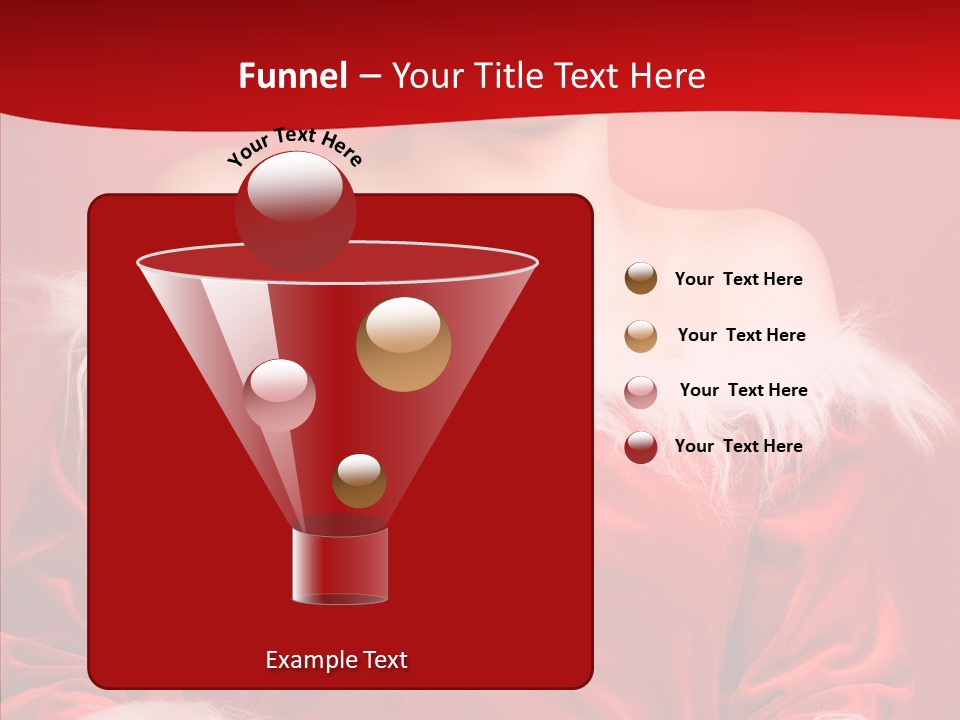 Funnel – Your Title Text Here

Your Text Here

Your Text Here

Your Text Here

Your Text Here

Your Text Here

Example Text